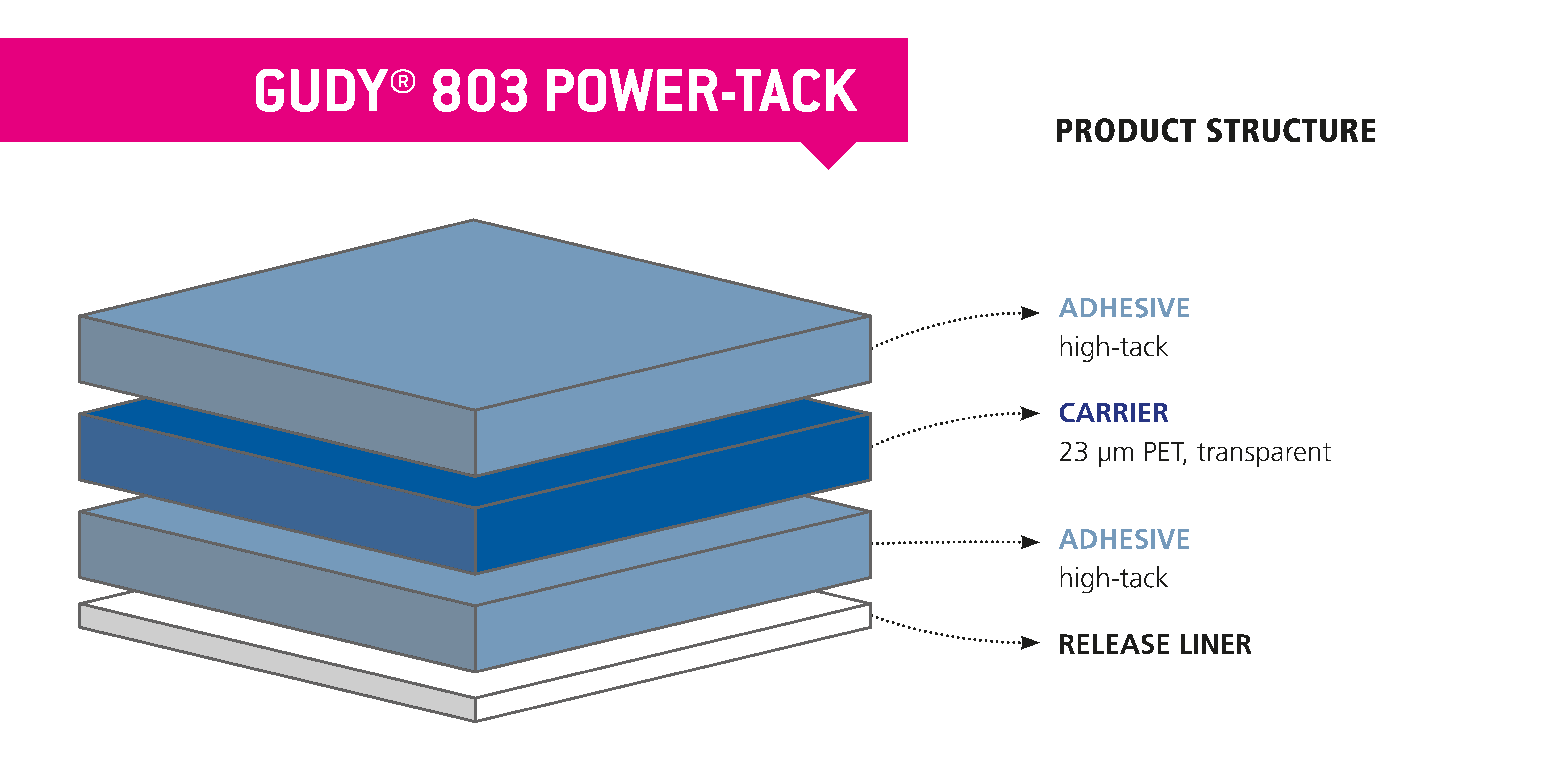 GUDY® 803 POWER-TACK

PRODUCT STRUCTURE

ADHESIVE
high-tack

CARRIER
23 µm PET, transparent

ADHESIVE
high-tack

RELEASE LINER